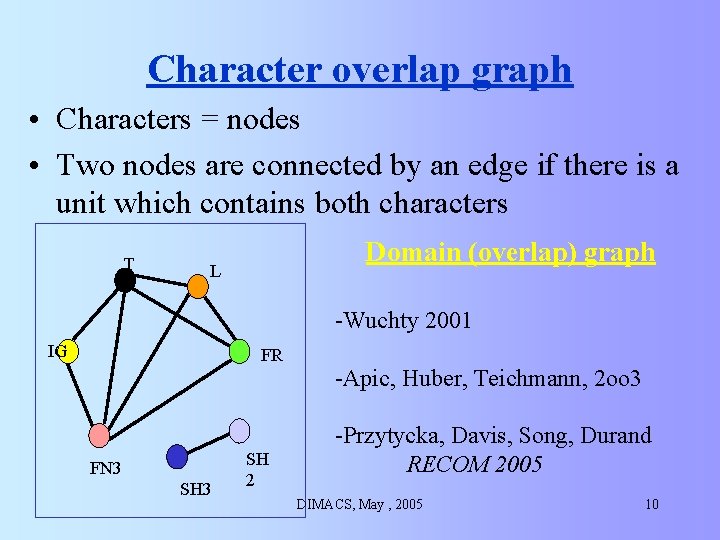 Character overlap graph

• Characters = nodes
• Two nodes are connected by an edge if there is a unit which contains both characters

T
L
IG
FR
FN3
SH3
SH
2

Domain (overlap) graph

-Wuchty 2001

-Apic, Huber, Teichmann, 2oo3

-Przytycka, Davis, Song, Durand
RECOM 2005

DIMACS, May , 2005

10